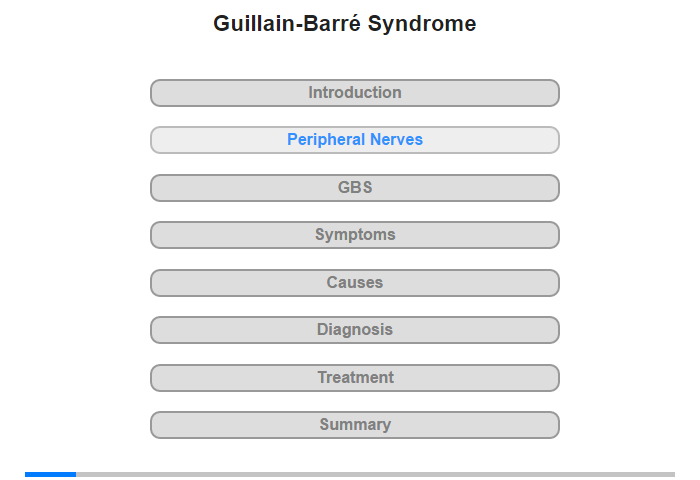 Guillain-Barré Syndrome

Introduction

Peripheral Nerves

GBS

Symptoms

Causes

Diagnosis

Treatment

Summary